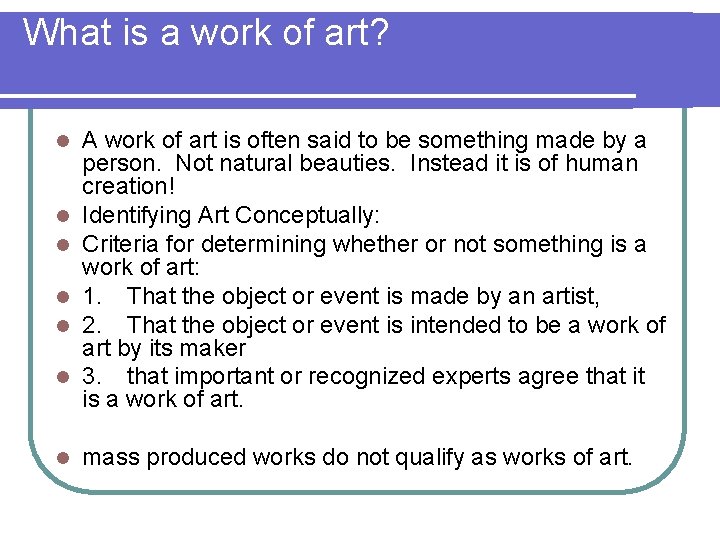 What is a work of art?

- A work of art is often said to be something made by a person. Not natural beauties. Instead it is of human creation!
- Identifying Art Conceptually:
- Criteria for determining whether or not something is a work of art:
- 1. That the object or event is made by an artist,
- 2. That the object or event is intended to be a work of art by its maker
- 3. that important or recognized experts agree that it is a work of art.

- mass produced works do not qualify as works of art.